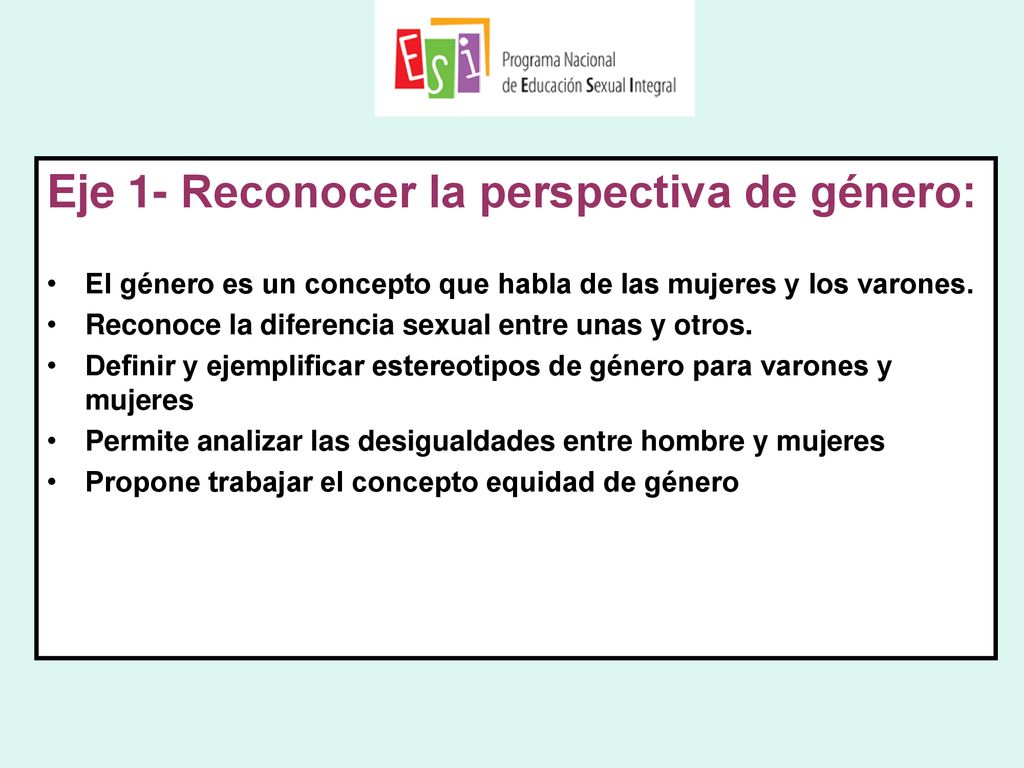 ESI Programa Nacional de Educación Sexual Integral

Eje 1- Reconocer la perspectiva de género:

• El género es un concepto que habla de las mujeres y los varones.
• Reconoce la diferencia sexual entre unas y otros.
• Definir y ejemplificar estereotipos de género para varones y mujeres
• Permite analizar las desigualdades entre hombre y mujeres
• Propone trabajar el concepto equidad de género